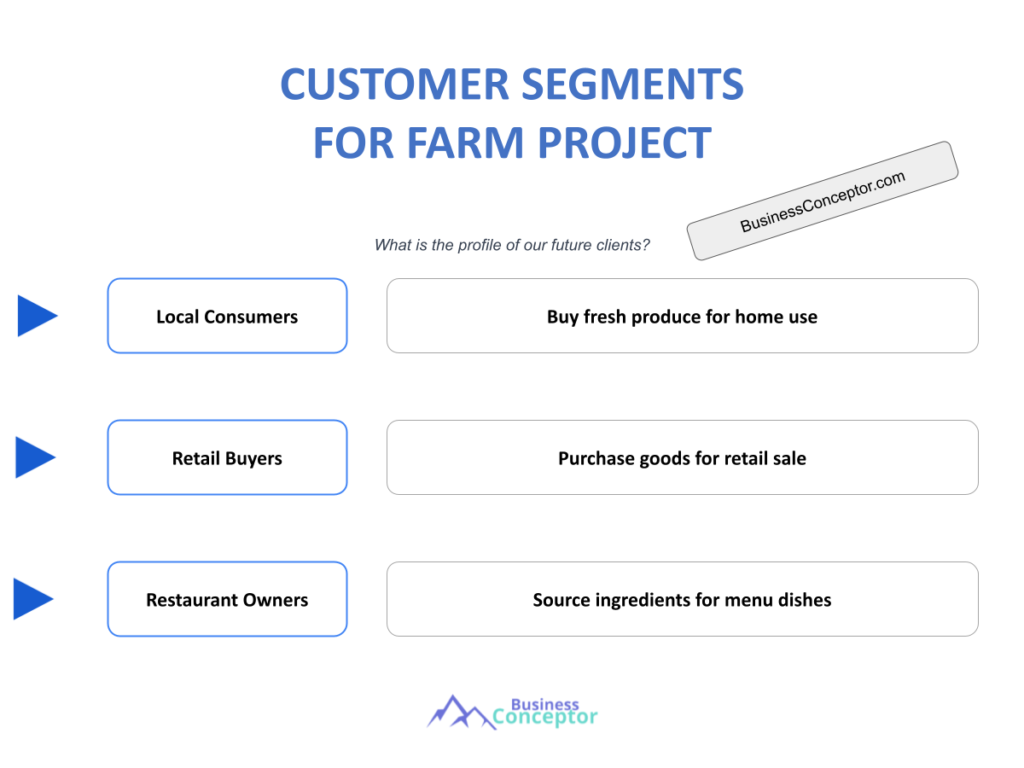 CUSTOMER SEGMENTS
FOR FARM PROJECT

BusinessConceptor.com

What is the profile of our future clients?

Local Consumers

Buy fresh produce for home use

Retail Buyers

Purchase goods for retail sale

Restaurant Owners

Source ingredients for menu dishes

Business Conceptor